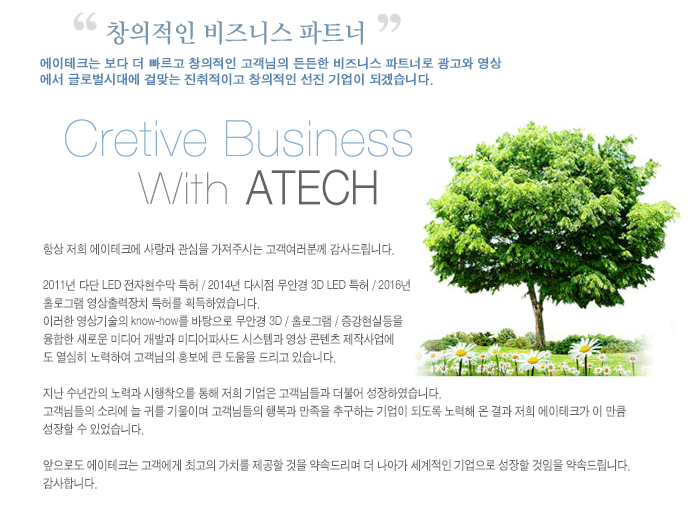 “ 창의적인 비즈니스 파트너 ”

에이테크는 보다 더 빠르고 창의적인 고객님의 든든한 비즈니스 파트너로 광고와 영상에서 글로벌시대에 걸맞는 진취적이고 창의적인 선진 기업이 되겠습니다.

Cretive Business
With ATECH

항상 저희 에이테크에 사랑과 관심을 가져주시는 고객여러분께 감사드립니다.

2011년 다단 LED 전자현수막 특허 / 2014년 다시점 무안경 3D LED 특허 / 2016년 홀로그램 영상출력장치 특허를 획득하였습니다.
이러한 영상기술의 know-how를 바탕으로 무안경 3D / 홀로그램 / 증강현실등을 융합한 새로운 미디어 개발과 미디어파사드 시스템과 영상 콘텐츠 제작사업에도 열심히 노력하여 고객님의 홍보에 큰 도움을 드리고 있습니다.

지난 수년간의 노력과 시행착오를 통해 저희 기업은 고객님들과 더불어 성장하였습니다.
고객님들의 소리에 늘 귀를 기울이며 고객님들의 행복과 만족을 추구하는 기업이 되도록 노력해 온 결과 저희 에이테크가 이 만큼 성장할 수 있었습니다.

앞으로도 에이테크는 고객에게 최고의 가치를 제공할 것을 약속드리며 더 나아가 세계적인 기업으로 성장할 것임을 약속드립니다.
감사합니다.